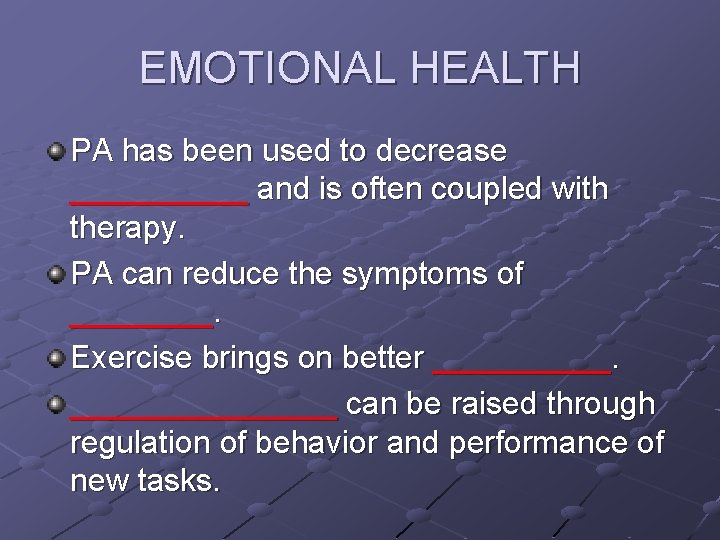 EMOTIONAL HEALTH

PA has been used to decrease __________ and is often coupled with therapy.

PA can reduce the symptoms of ________.

Exercise brings on better __________.

_______________ can be raised through regulation of behavior and performance of new tasks.